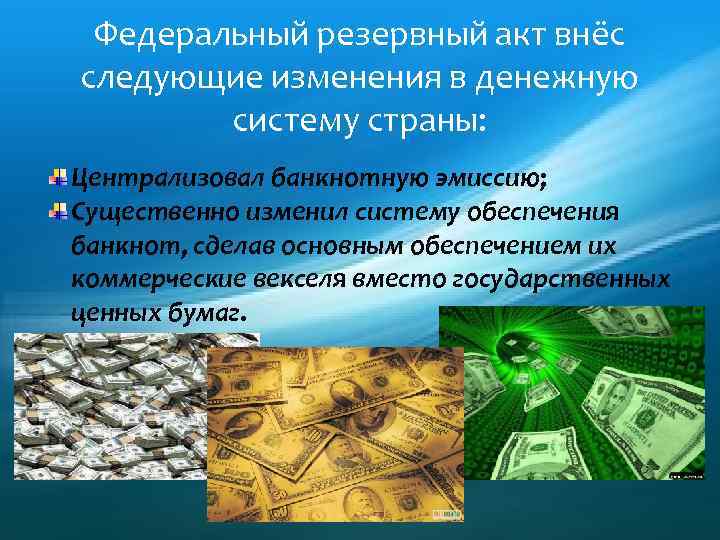 Федеральный резервный акт внёс следующие изменения в денежную систему страны:

Централизовал банкнотную эмиссию;

Существенно изменил систему обеспечения банкнот, сделав основным обеспечением их коммерческие векселя вместо государственных ценных бумаг.